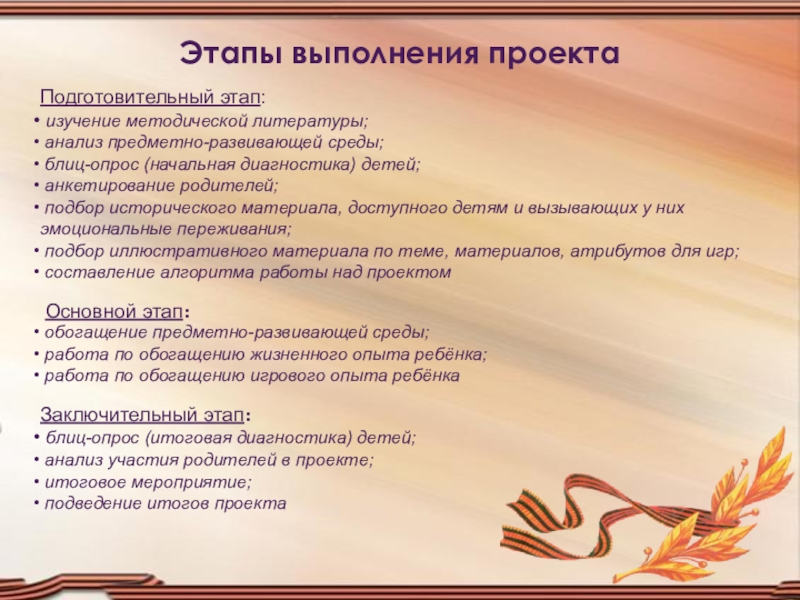 Этапы выполнения проекта

Подготовительный этап:
• изучение методической литературы;
• анализ предметно-развивающей среды;
• блиц-опрос (начальная диагностика) детей;
• анкетирование родителей;
• подбор исторического материала, доступного детям и вызывающих у них эмоциональные переживания;
• подбор иллюстративного материала по теме, материалов, атрибутов для игр;
• составление алгоритма работы над проектом

Основной этап:
• обогащение предметно-развивающей среды;
• работа по обогащению жизненного опыта ребёнка;
• работа по обогащению игрового опыта ребёнка

Заключительный этап:
• блиц-опрос (итоговая диагностика) детей;
• анализ участия родителей в проекте;
• итоговое мероприятие;
• подведение итогов проекта